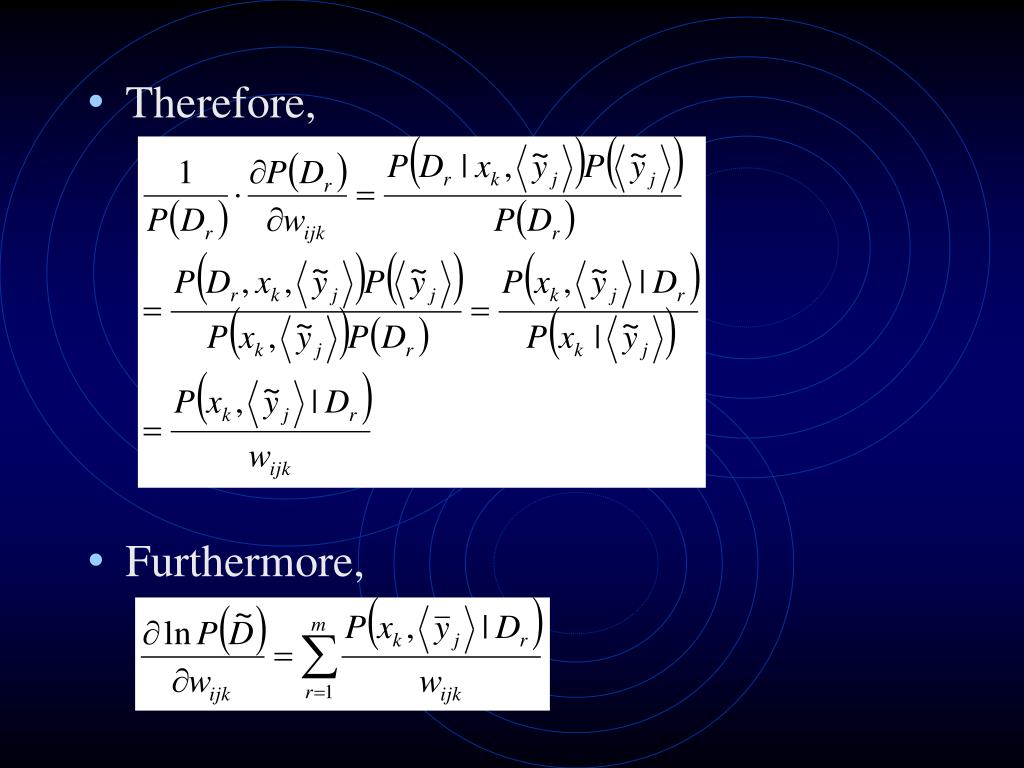 • Therefore,

$\frac{1}{P(D_r)} \cdot \frac{\partial P(D_r)}{\partial w_{ijk}} = \frac{P(D_r \mid x_k, \langle \tilde{y}_j \rangle) P(\langle \tilde{y}_j \rangle)}{P(D_r)}$

$= \frac{P(D_r, x_k, \langle \tilde{y}_j \rangle) P(\langle \tilde{y}_j \rangle)}{P(x_k, \langle \tilde{y}_j \rangle) P(D_r)} = \frac{P(x_k, \langle \tilde{y}_j \rangle \mid D_r)}{P(x_k \mid \langle \tilde{y}_j \rangle)}$

$= \frac{P(x_k, \langle \tilde{y}_j \rangle \mid D_r)}{w_{ijk}}$

• Furthermore,

$\frac{\partial \ln P(\tilde{D})}{\partial w_{ijk}} = \sum_{r=1}^{m} \frac{P(x_k, \langle \bar{y}_j \rangle \mid D_r)}{w_{ijk}}$